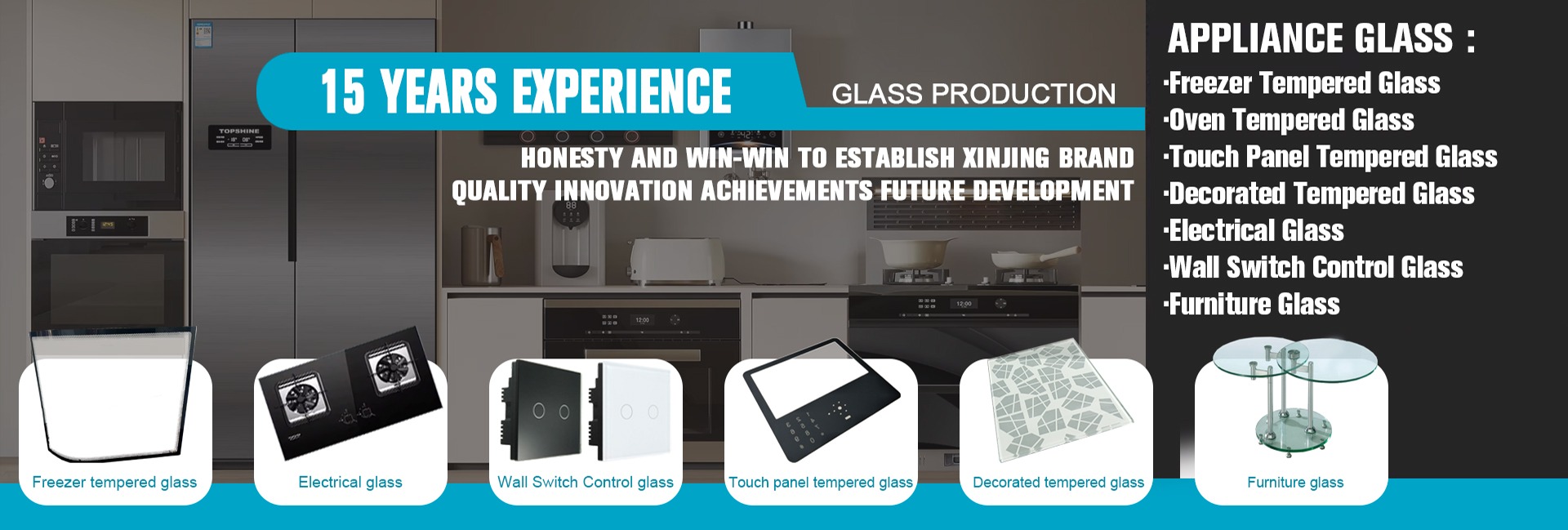 15 YEARS EXPERIENCE

GLASS PRODUCTION

HONESTY AND WIN-WIN TO ESTABLISH XINJING BRAND
QUALITY INNOVATION ACHIEVEMENTS FUTURE DEVELOPMENT

APPLIANCE GLASS :
·Freezer Tempered Glass
·Oven Tempered Glass
·Touch Panel Tempered Glass
·Decorated Tempered Glass
·Electrical Glass
·Wall Switch Control Glass
·Furniture Glass

TOPSHINE

12:00

12:00

Freezer tempered glass

Electrical glass

Wall Switch Control glass

Touch panel tempered glass

Decorated tempered glass

Furniture glass